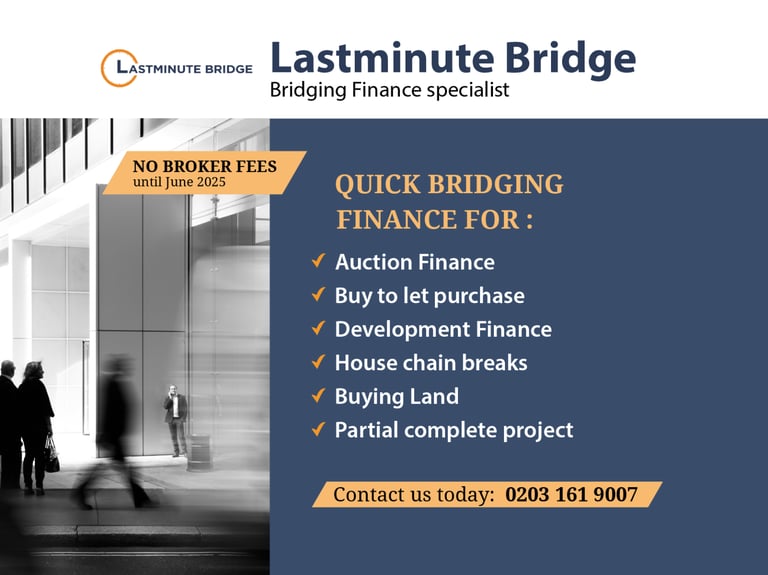 LASTMINUTE BRIDGE

Lastminute Bridge
Bridging Finance specialist

NO BROKER FEES
until June 2025

QUICK BRIDGING FINANCE FOR :

✓ Auction Finance
✓ Buy to let purchase
✓ Development Finance
✓ House chain breaks
✓ Buying Land
✓ Partial complete project

Contact us today: 0203 161 9007